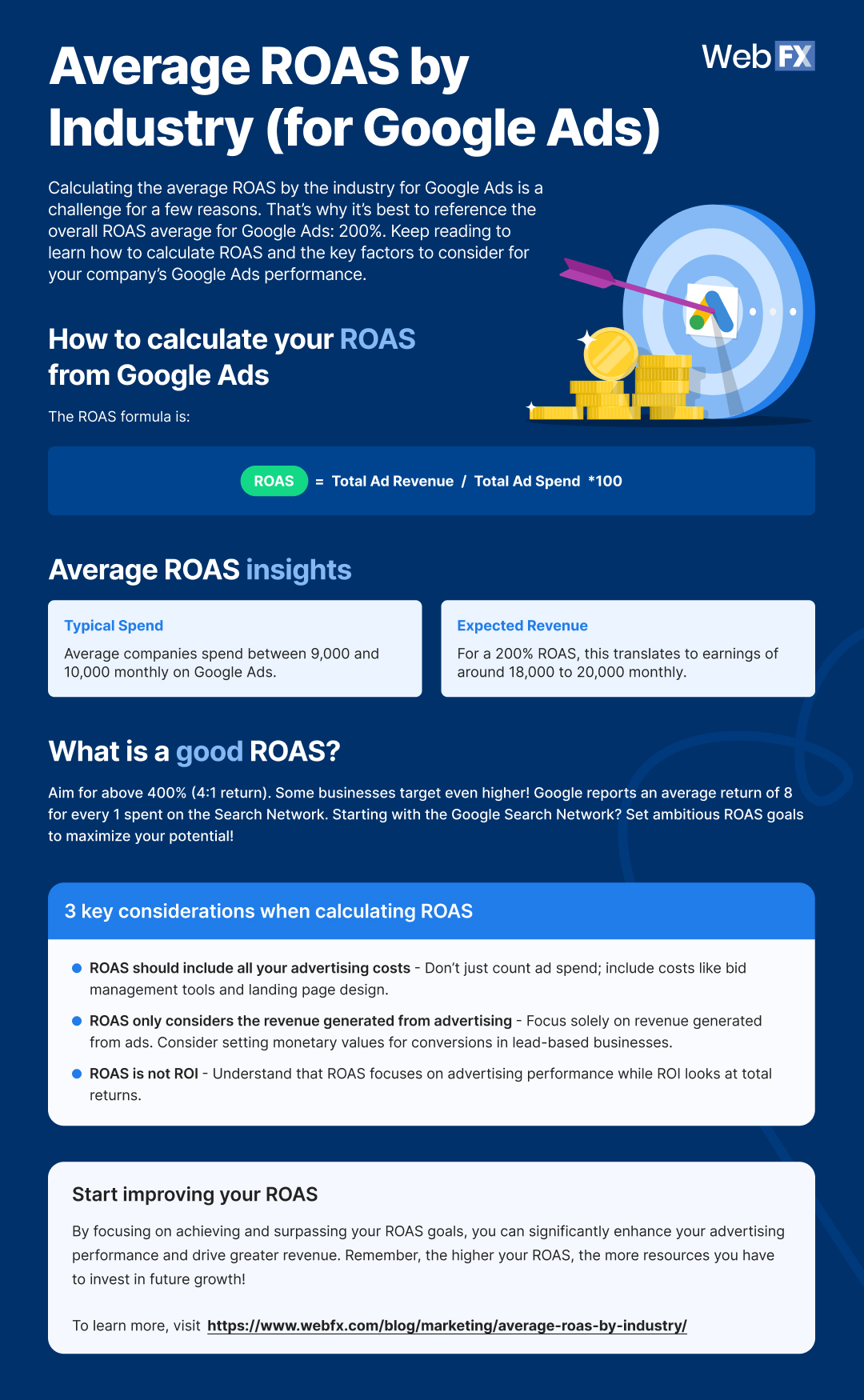 Average ROAS by Industry (for Google Ads)

WebFX

Calculating the average ROAS by the industry for Google Ads is a challenge for a few reasons. That's why it's best to reference the overall ROAS average for Google Ads: 200%. Keep reading to learn how to calculate ROAS and the key factors to consider for your company's Google Ads performance.

How to calculate your ROAS from Google Ads

The ROAS formula is:

ROAS = Total Ad Revenue / Total Ad Spend *100

Average ROAS insights

Typical Spend

Average companies spend between 9,000 and 10,000 monthly on Google Ads.

Expected Revenue

For a 200% ROAS, this translates to earnings of around 18,000 to 20,000 monthly.

What is a good ROAS?

Aim for above 400% (4:1 return). Some businesses target even higher! Google reports an average return of 8 for every 1 spent on the Search Network. Starting with the Google Search Network? Set ambitious ROAS goals to maximize your potential!

3 key considerations when calculating ROAS

ROAS should include all your advertising costs - Don't just count ad spend; include costs like bid management tools and landing page design.

ROAS only considers the revenue generated from advertising - Focus solely on revenue generated from ads. Consider setting monetary values for conversions in lead-based businesses.

ROAS is not ROI - Understand that ROAS focuses on advertising performance while ROI looks at total returns.

Start improving your ROAS

By focusing on achieving and surpassing your ROAS goals, you can significantly enhance your advertising performance and drive greater revenue. Remember, the higher your ROAS, the more resources you have to invest in future growth!

To learn more, visit https://www.webfx.com/blog/marketing/average-roas-by-industry/